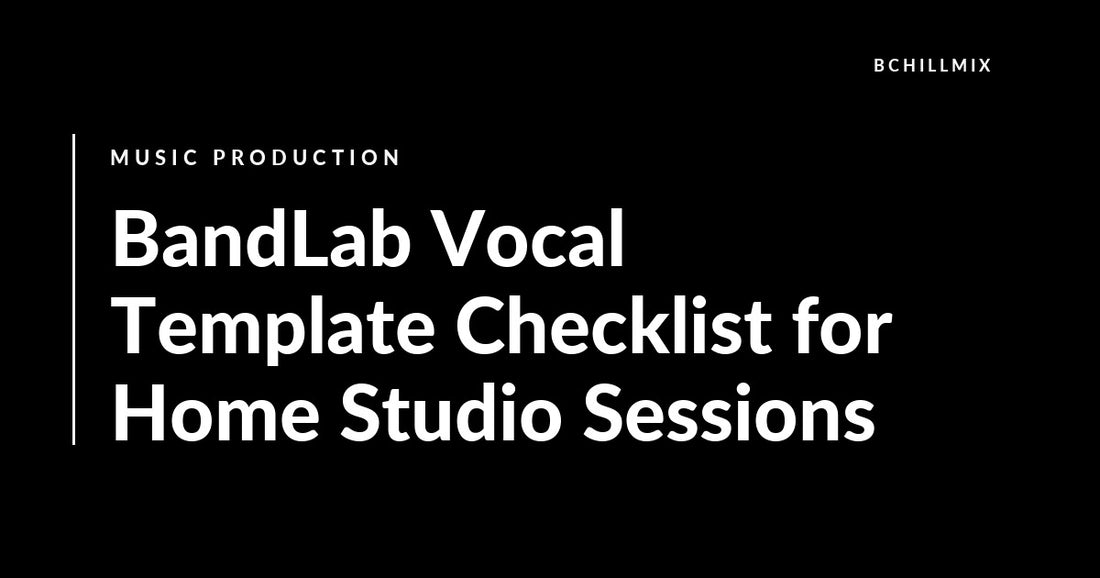 BCHILLMIX

MUSIC PRODUCTION

BandLab Vocal Template Checklist for Home Studio Sessions